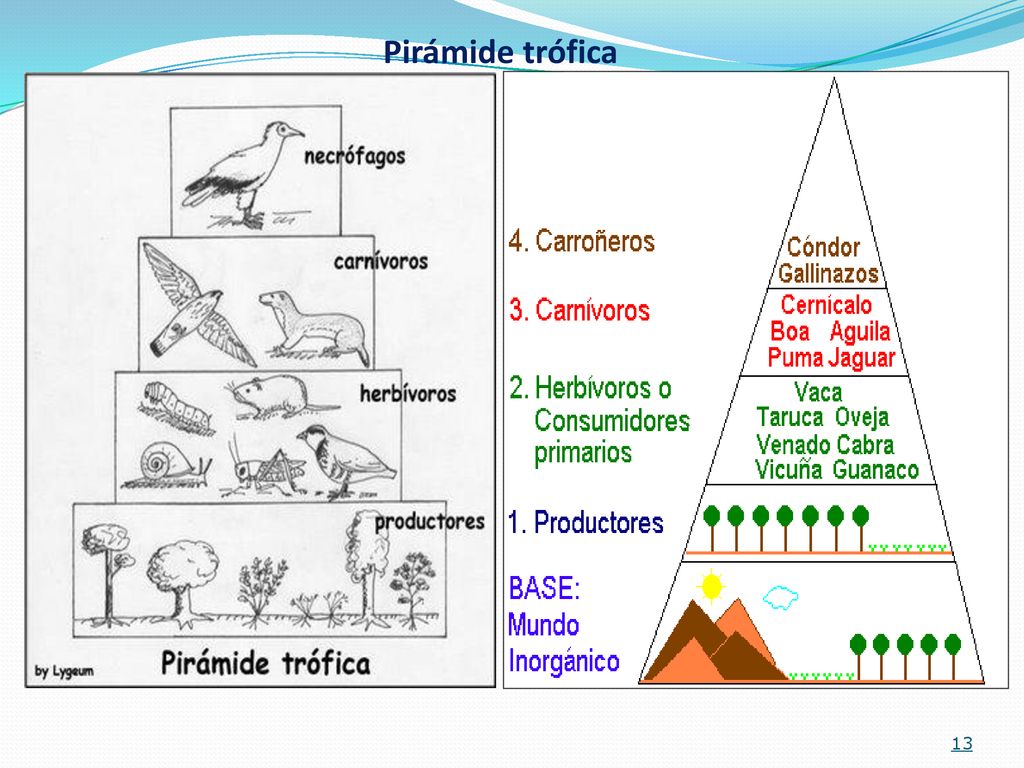 Pirámide trófica

necrófagos

carnívoros

herbívoros

productores

by Lygeum

Pirámide trófica

4. Carroñeros

3. Carnívoros

2. Herbívoros o Consumidores primarios

1. Productores

BASE: Mundo Inorgánico

Cóndor Gallinazos

Cernícalo Boa Aguila Puma Jaguar

Vaca Taruca Oveja Venado Cabra Vicuña Guanaco

13